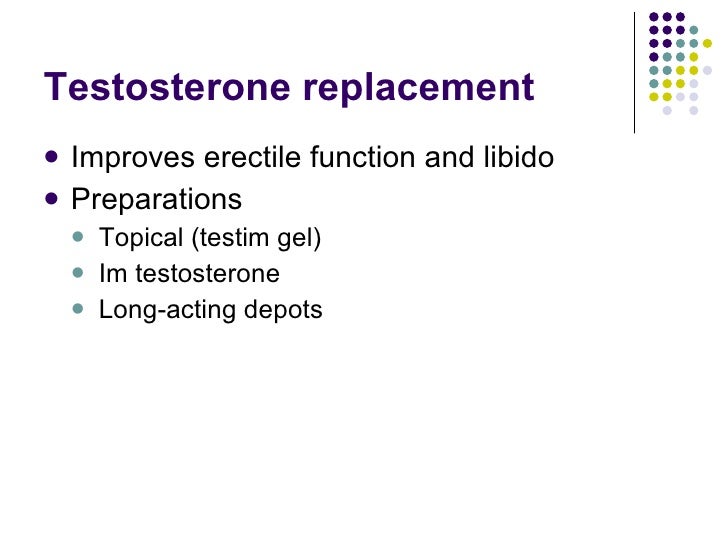 Testosterone replacement

- Improves erectile function and libido
- Preparations
  - Topical (testim gel)
  - Im testosterone
  - Long-acting depots